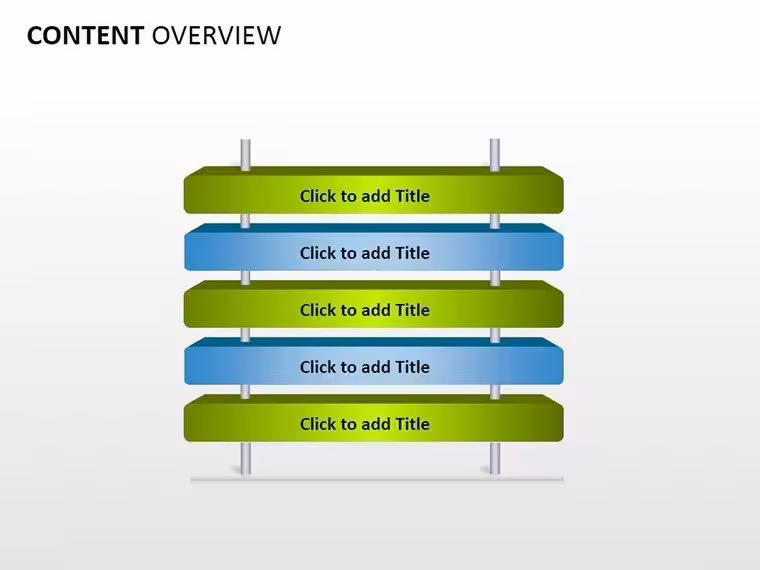 CONTENT OVERVIEW

Click to add Title

Click to add Title

Click to add Title

Click to add Title

Click to add Title